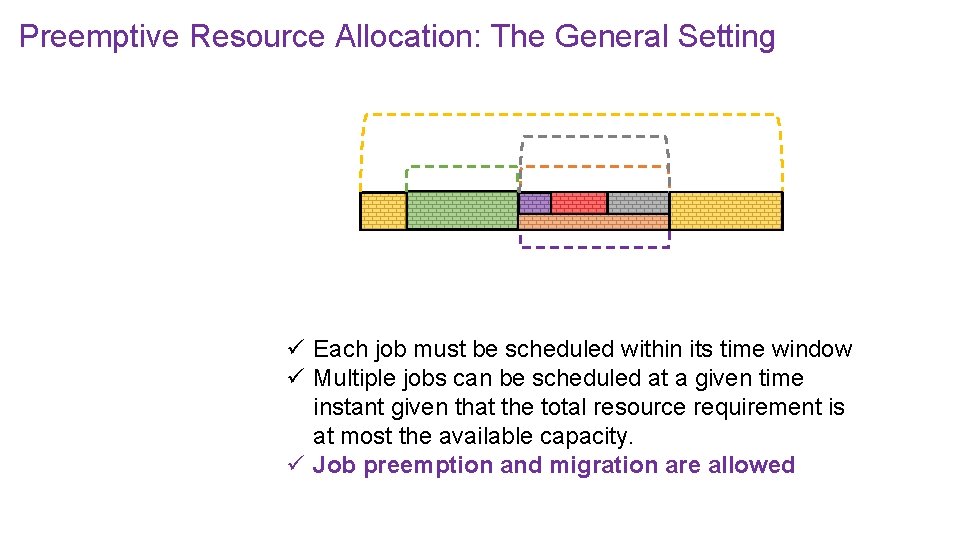 Preemptive Resource Allocation: The General Setting

✓ Each job must be scheduled within its time window
✓ Multiple jobs can be scheduled at a given time instant given that the total resource requirement is at most the available capacity.
✓ Job preemption and migration are allowed